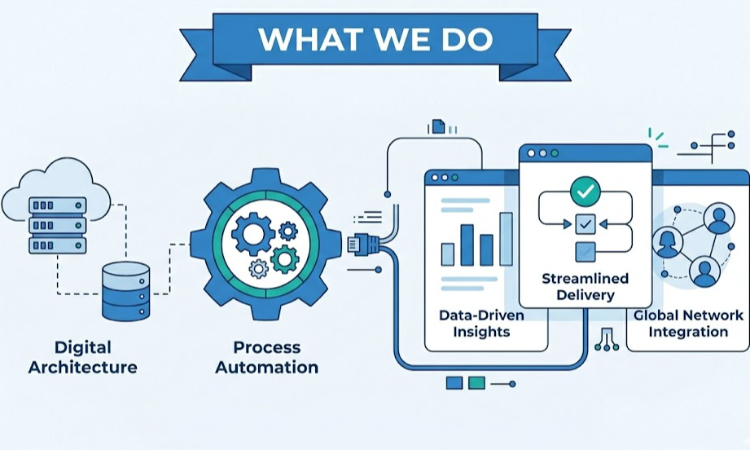 WHAT WE DO

Digital Architecture

Process Automation

Data-Driven Insights

Streamlined Delivery

Global Network Integration